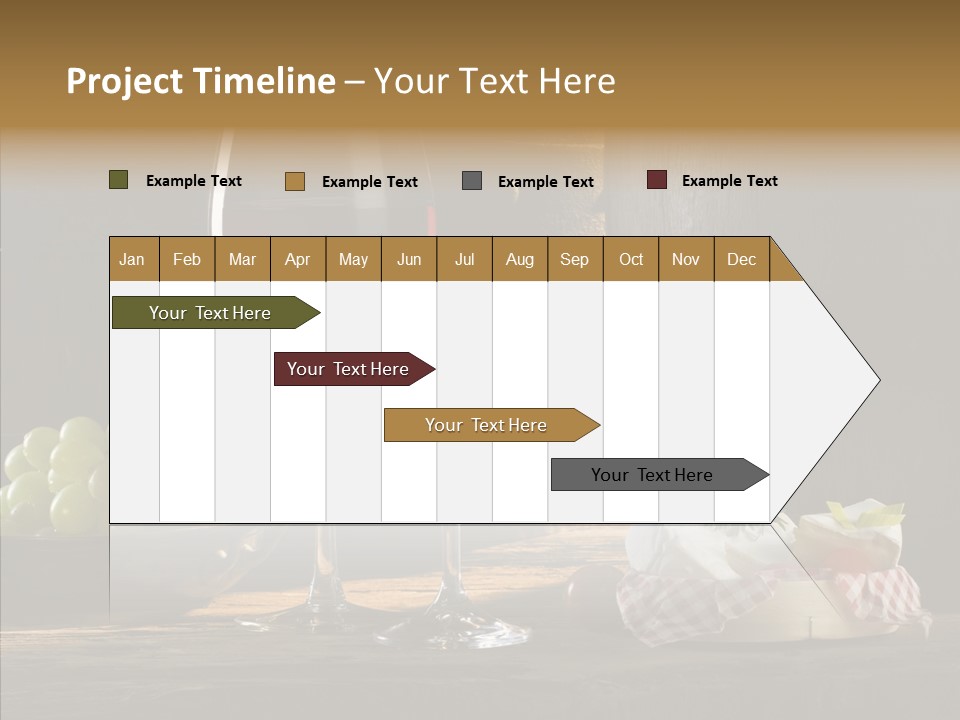 Project Timeline – Your Text Here

Example Text
Example Text
Example Text
Example Text

| Jan | Feb | Mar | Apr | May | Jun | Jul | Aug | Sep | Oct | Nov | Dec |
|---|---|---|---|---|---|---|---|---|---|---|---|

Your Text Here
Your Text Here
Your Text Here
Your Text Here